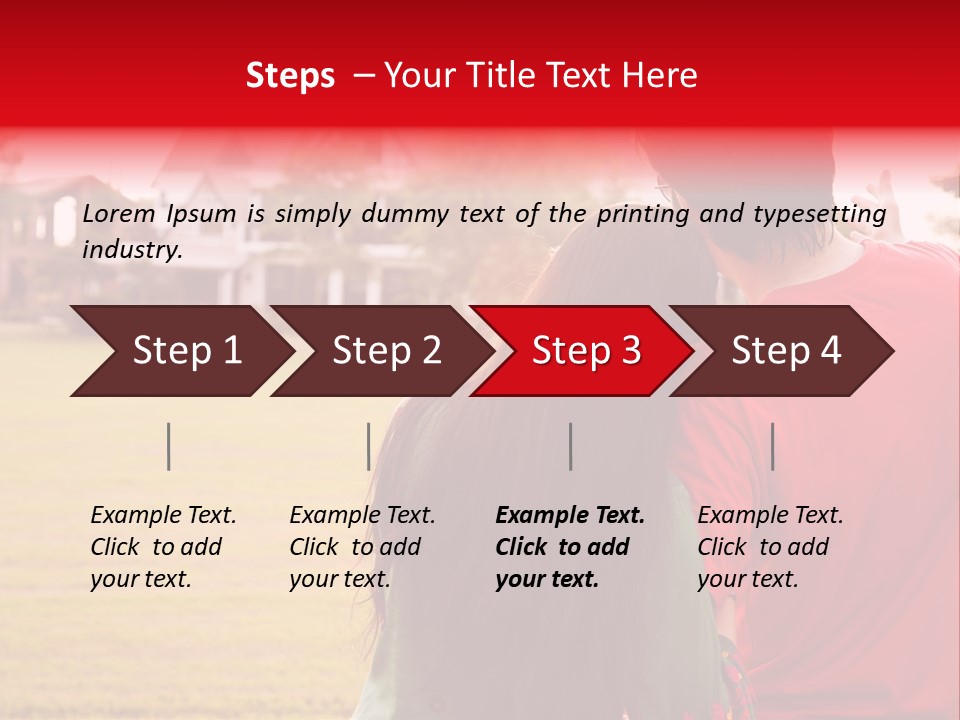 Steps – Your Title Text Here

Lorem Ipsum is simply dummy text of the printing and typesetting industry.

Step 1

Step 2

Step 3

Step 4

Example Text. Click to add your text.

Example Text. Click to add your text.

Example Text. Click to add your text.

Example Text. Click to add your text.